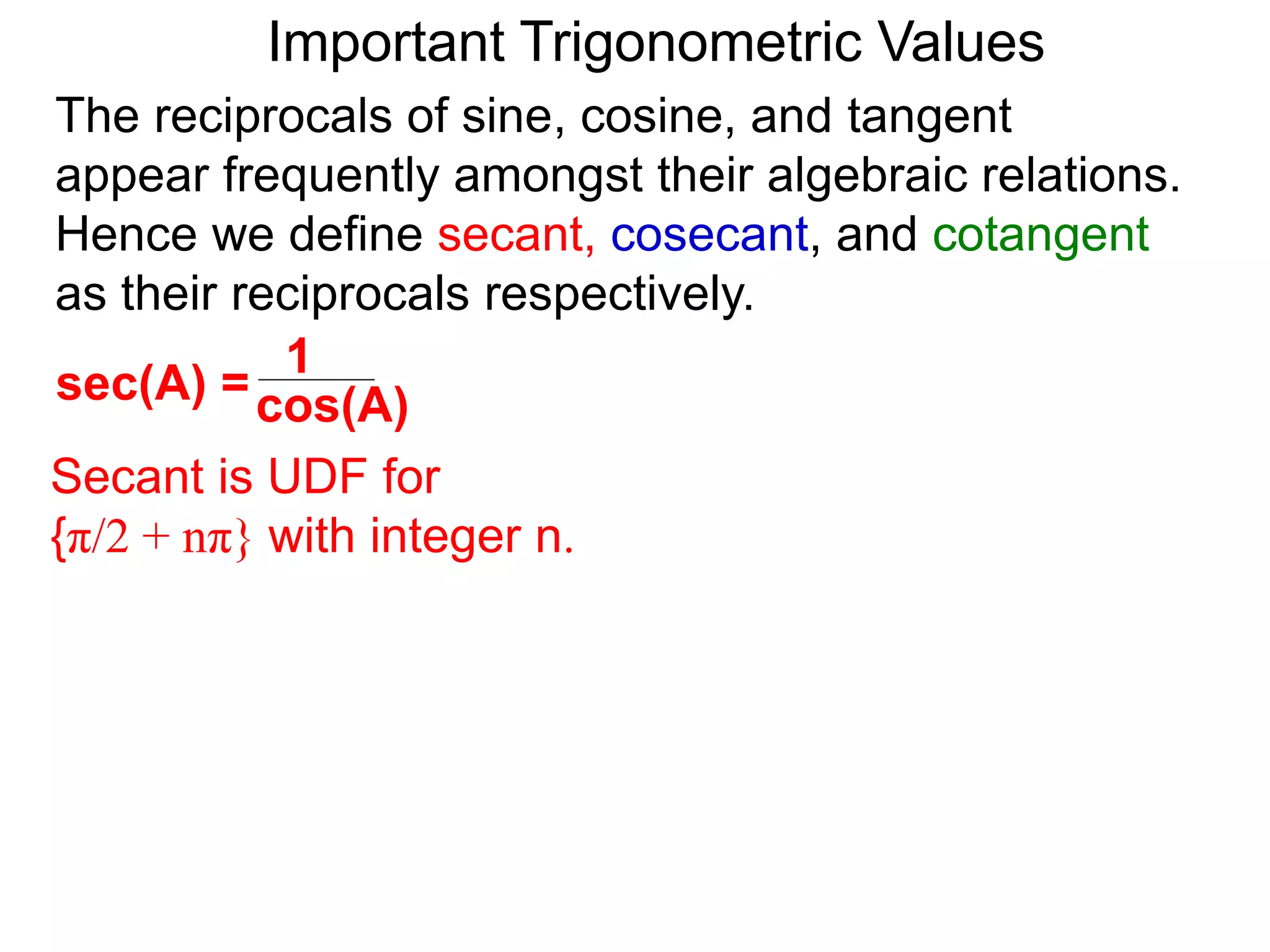 Important Trigonometric Values

The reciprocals of sine, cosine, and tangent appear frequently amongst their algebraic relations. Hence we define secant, cosecant, and cotangent as their reciprocals respectively.

$\sec(A) = \frac{1}{\cos(A)}$

Secant is UDF for $\{\pi/2 + n\pi\}$ with integer n.